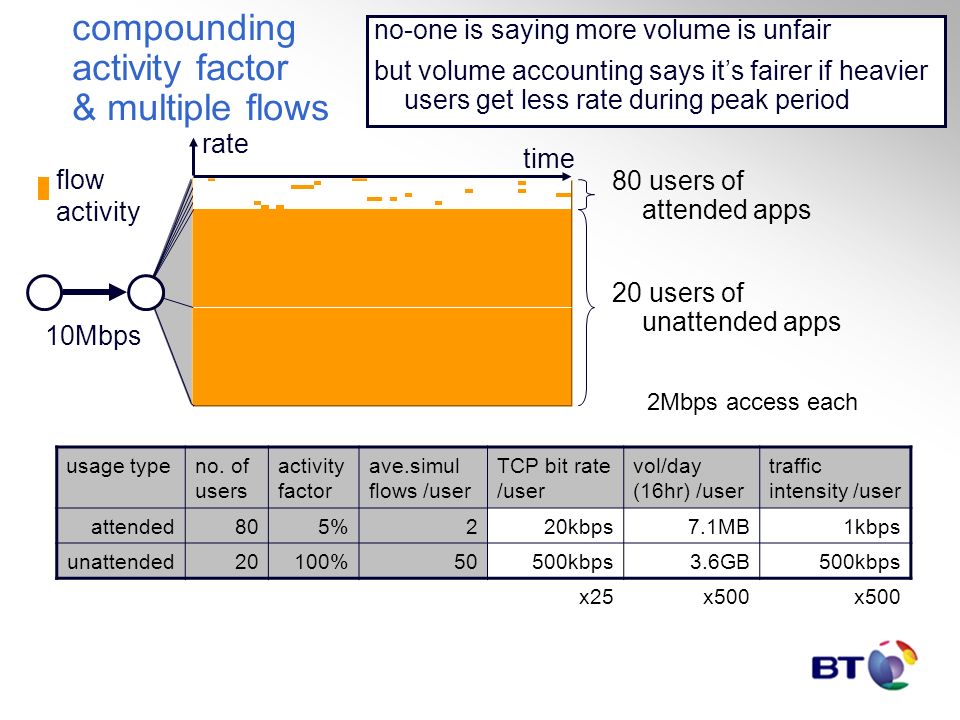 compounding activity factor & multiple flows

no-one is saying more volume is unfair

but volume accounting says it's fairer if heavier users get less rate during peak period

rate

time

flow activity

10Mbps

80 users of attended apps

20 users of unattended apps

2Mbps access each

| usage type | no. of users | activity factor | ave.simul flows /user | TCP bit rate /user | vol/day (16hr) /user | traffic intensity /user |
|---|---|---|---|---|---|---|
| attended | 80 | 5% | 2 | 20kbps | 7.1MB | 1kbps |
| unattended | 20 | 100% | 50 | 500kbps | 3.6GB | 500kbps |
| | | | | x25 | x500 | x500 |

BT